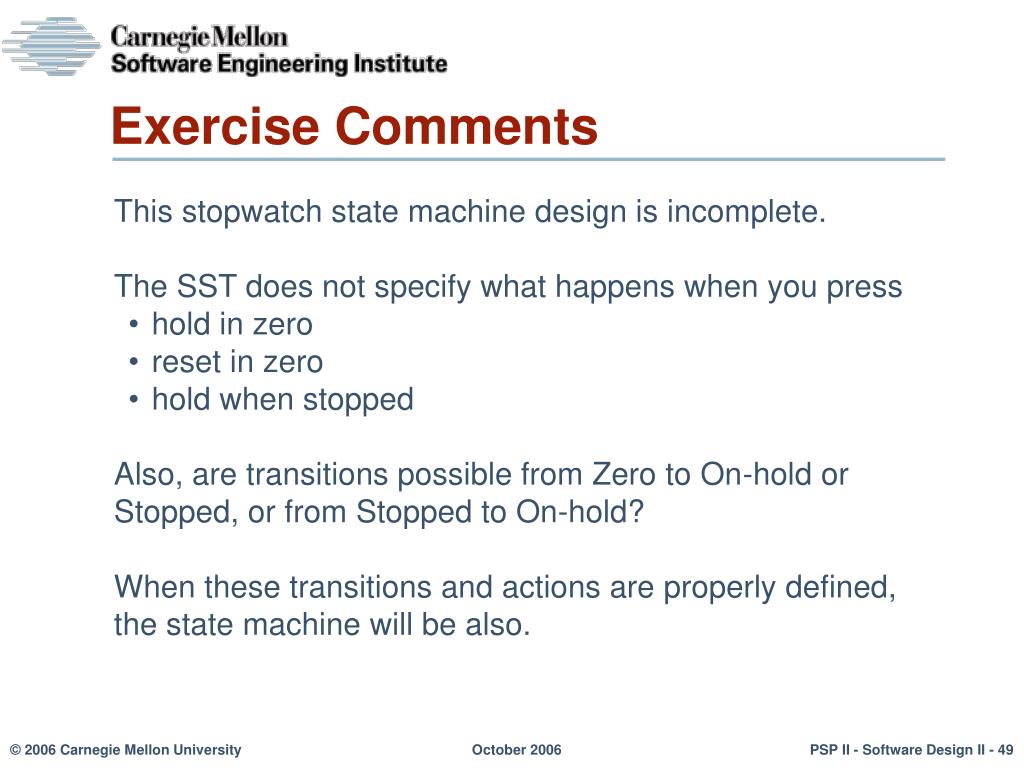 Carnegie Mellon
Software Engineering Institute

Exercise Comments

This stopwatch state machine design is incomplete.

The SST does not specify what happens when you press
• hold in zero
• reset in zero
• hold when stopped

Also, are transitions possible from Zero to On-hold or Stopped, or from Stopped to On-hold?

When these transitions and actions are properly defined, the state machine will be also.

© 2006 Carnegie Mellon University October 2006 PSP II - Software Design II - 49